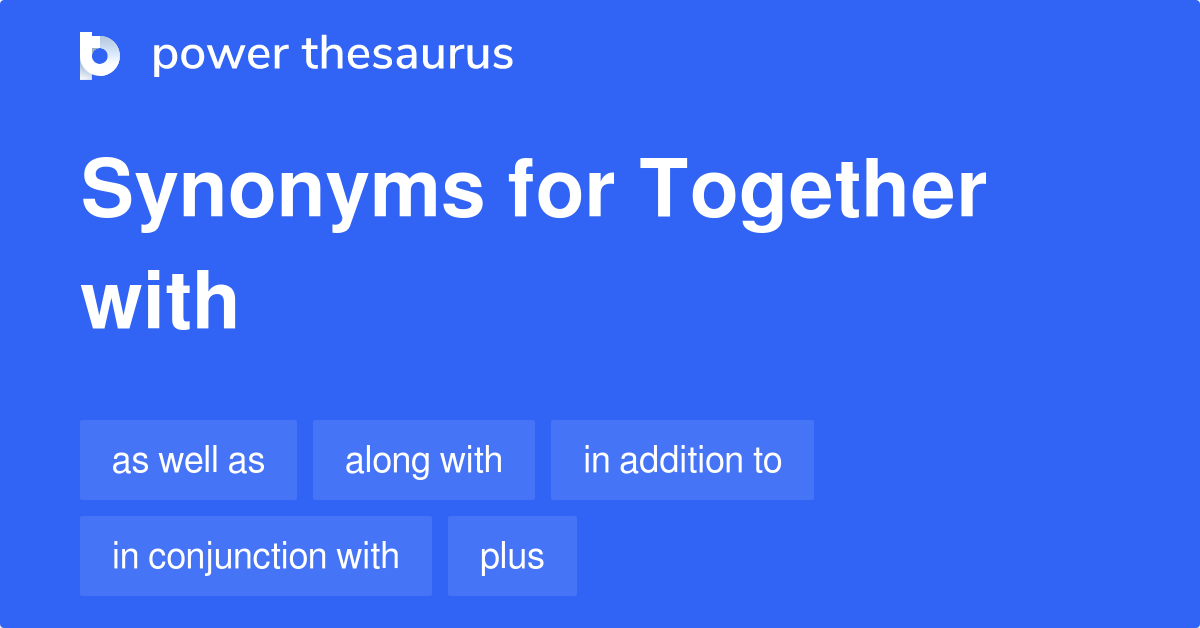 power thesaurus

Synonyms for Together with

as well as
along with
in addition to
in conjunction with
plus